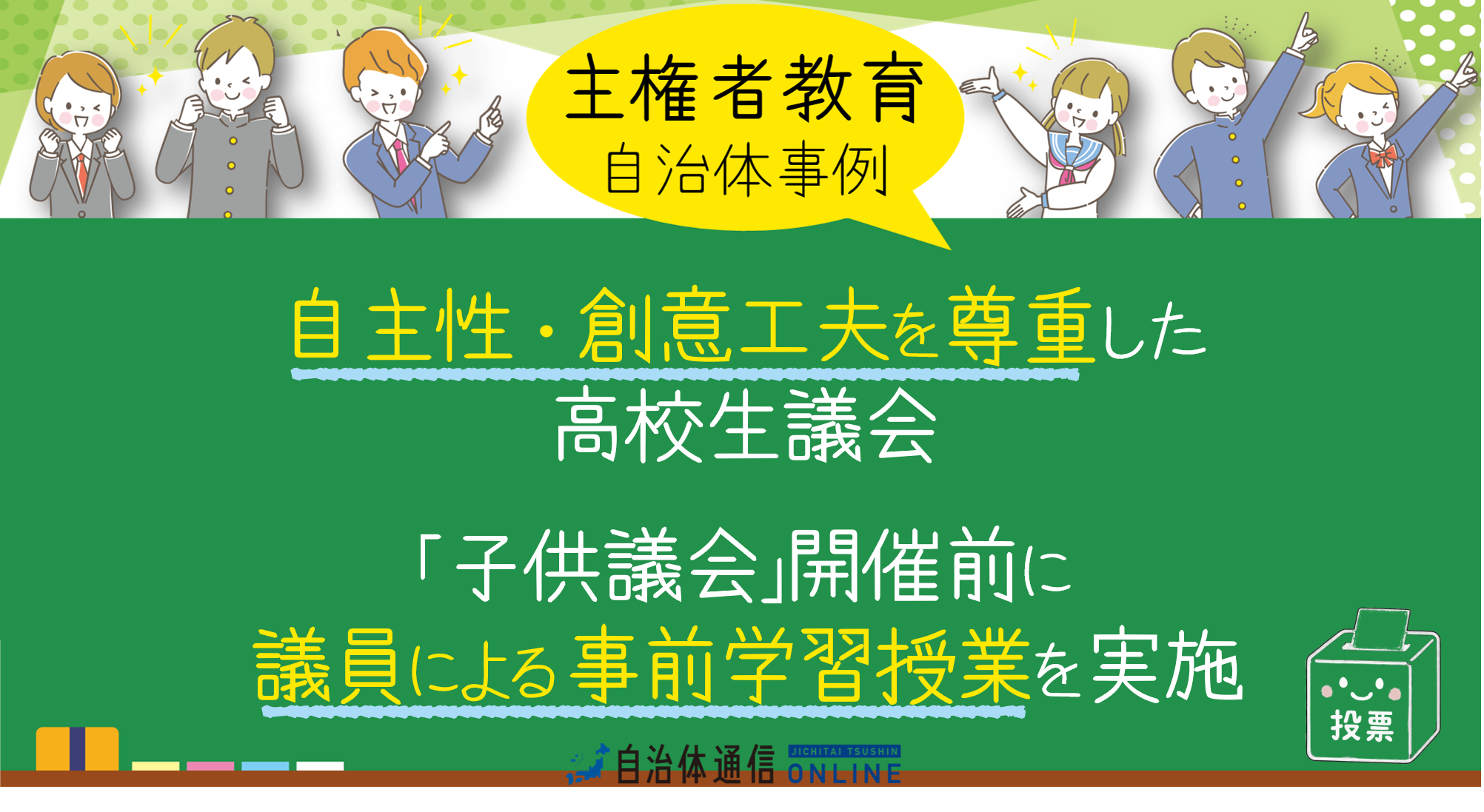 主権者教育
自治体事例

自主性・創意工夫を尊重した
高校生議会

「子供議会」開催前に
議員による事前学習授業を実施

投票

自治体通信 JICHITAI TSUSHIN ONLINE